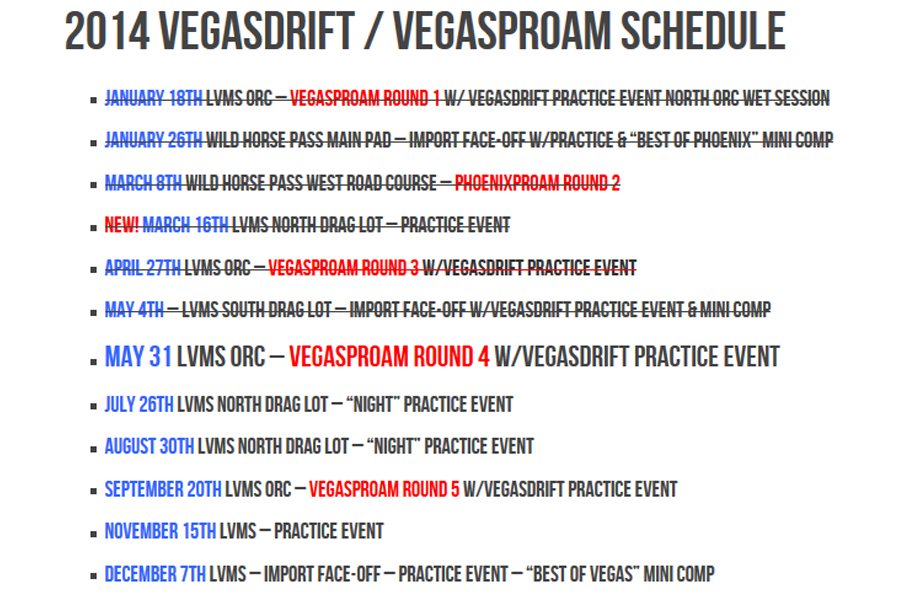 2014 VEGASDRIFT / VEGASPROAM SCHEDULE

- JANUARY 18TH LVMS ORC – VEGASPROAM ROUND 1 W/ VEGASDRIFT PRACTICE EVENT NORTH ORC WET SESSION
- JANUARY 26TH WILD HORSE PASS MAIN PAD – IMPORT FACE-OFF W/PRACTICE & "BEST OF PHOENIX" MINI COMP
- MARCH 8TH WILD HORSE PASS WEST ROAD COURSE – PHOENIXPROAM ROUND 2
- NEW! MARCH 16TH LVMS NORTH DRAG LOT – PRACTICE EVENT
- APRIL 27TH LVMS ORC – VEGASPROAM ROUND 3 W/VEGASDRIFT PRACTICE EVENT
- MAY 4TH – LVMS SOUTH DRAG LOT – IMPORT FACE-OFF W/VEGASDRIFT PRACTICE EVENT & MINI COMP
- MAY 31 LVMS ORC – VEGASPROAM ROUND 4 W/VEGASDRIFT PRACTICE EVENT
- JULY 26TH LVMS NORTH DRAG LOT – "NIGHT" PRACTICE EVENT
- AUGUST 30TH LVMS NORTH DRAG LOT – "NIGHT" PRACTICE EVENT
- SEPTEMBER 20TH LVMS ORC – VEGASPROAM ROUND 5 W/VEGASDRIFT PRACTICE EVENT
- NOVEMBER 15TH LVMS – PRACTICE EVENT
- DECEMBER 7TH LVMS – IMPORT FACE-OFF – PRACTICE EVENT – "BEST OF VEGAS" MINI COMP